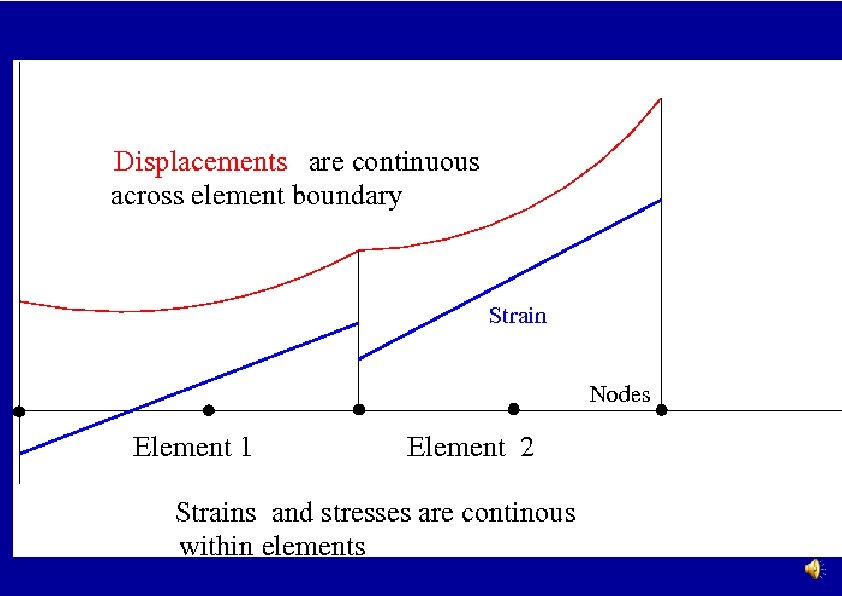 Displacements are continuous across element boundary

Strain

Nodes

Element 1

Element 2

Strains and stresses are continous within elements